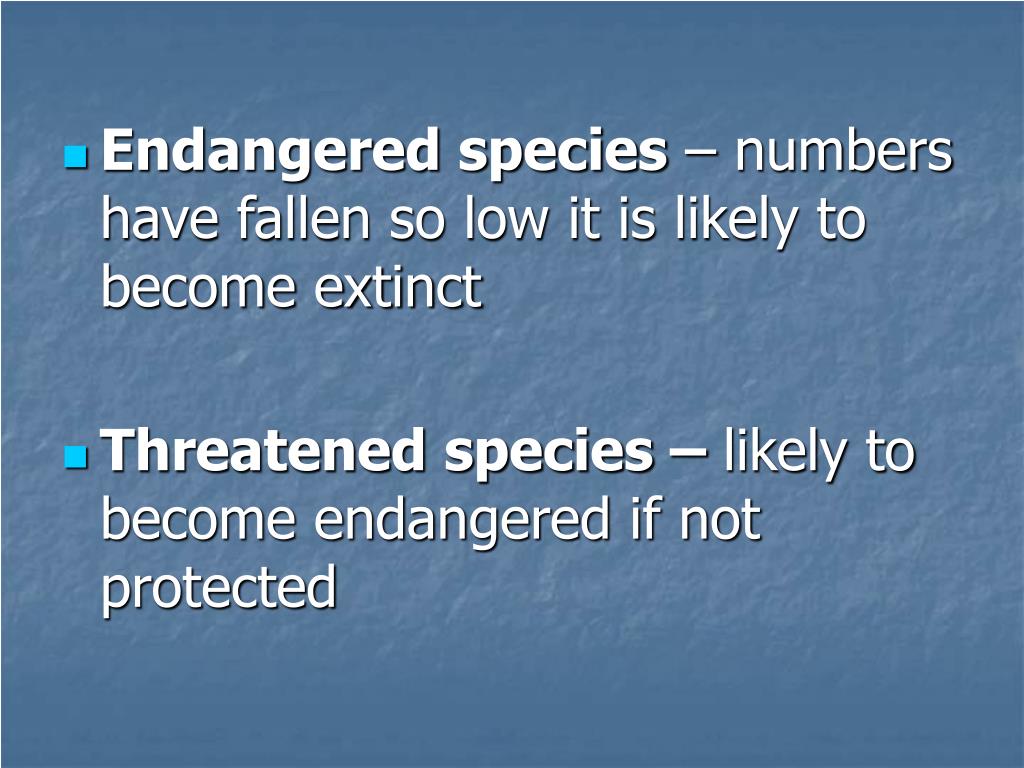 Endangered species – numbers have fallen so low it is likely to become extinct

Threatened species – likely to become endangered if not protected